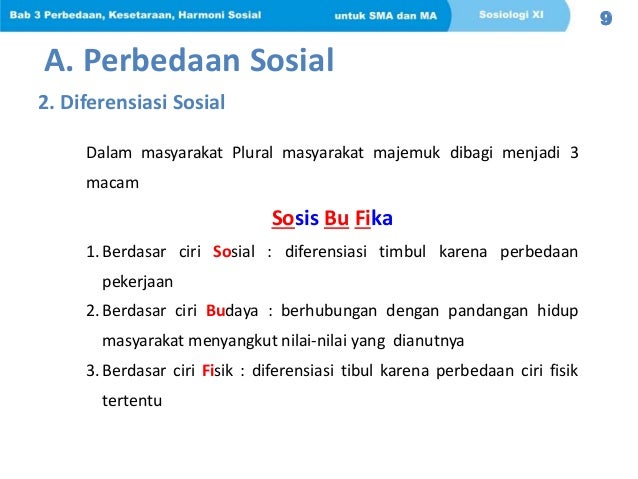 Bab 3 Perbedaan, Kesetaraan, Harmoni Sosial untuk SMA dan MA Sosiologi XI 9

A. Perbedaan Sosial

2. Diferensiasi Sosial

Dalam masyarakat Plural masyarakat majemuk dibagi menjadi 3 macam

Sosis Bu Fika

1. Berdasar ciri Sosial : diferensiasi timbul karena perbedaan pekerjaan
2. Berdasar ciri Budaya : berhubungan dengan pandangan hidup masyarakat menyangkut nilai-nilai yang dianutnya
3. Berdasar ciri Fisik : diferensiasi tibul karena perbedaan ciri fisik tertentu